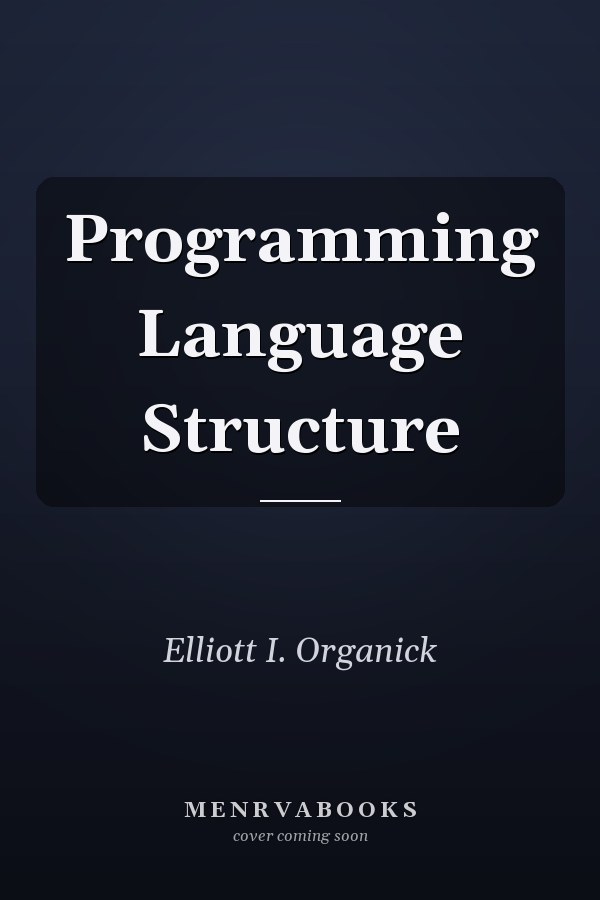 Programming Language Structure

Elliott I. Organick

MENRVABOOKS
cover coming soon